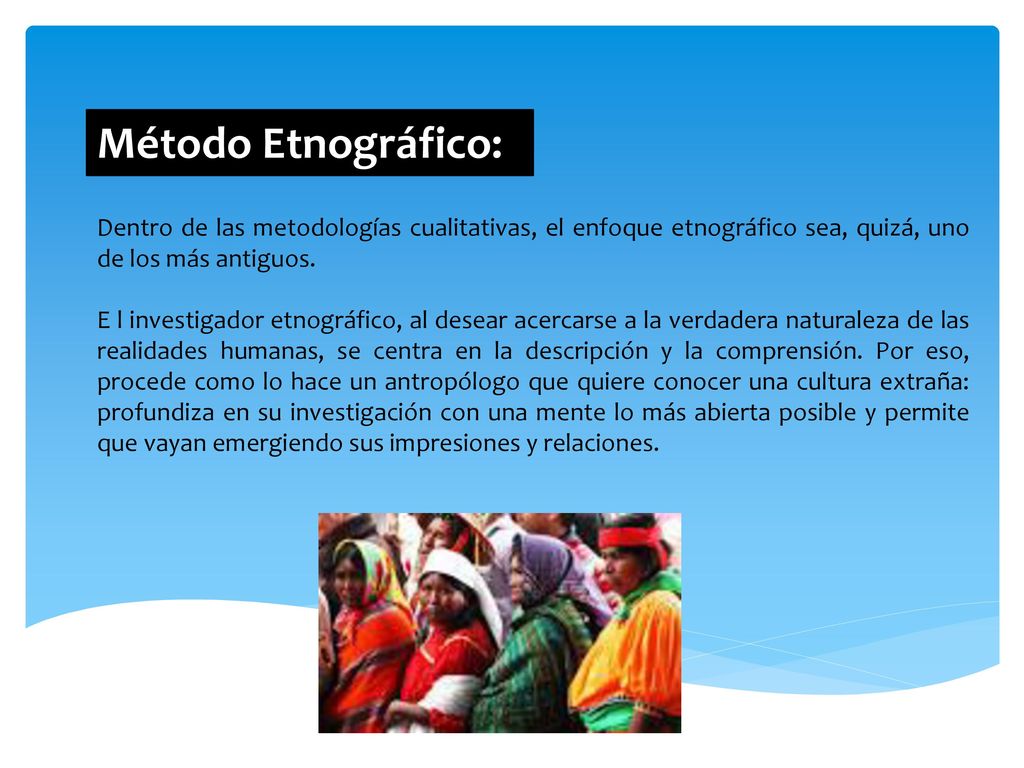 Método Etnográfico:

Dentro de las metodologías cualitativas, el enfoque etnográfico sea, quizá, uno de los más antiguos.

E l investigador etnográfico, al desear acercarse a la verdadera naturaleza de las realidades humanas, se centra en la descripción y la comprensión. Por eso, procede como lo hace un antropólogo que quiere conocer una cultura extraña: profundiza en su investigación con una mente lo más abierta posible y permite que vayan emergiendo sus impresiones y relaciones.